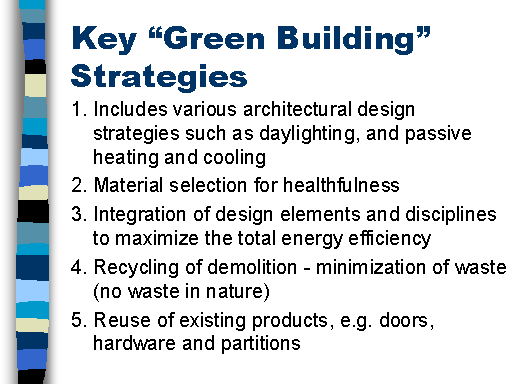 Key “Green Building” Strategies

1. Includes various architectural design strategies such as daylighting, and passive heating and cooling
2. Material selection for healthfulness
3. Integration of design elements and disciplines to maximize the total energy efficiency
4. Recycling of demolition - minimization of waste (no waste in nature)
5. Reuse of existing products, e.g. doors, hardware and partitions